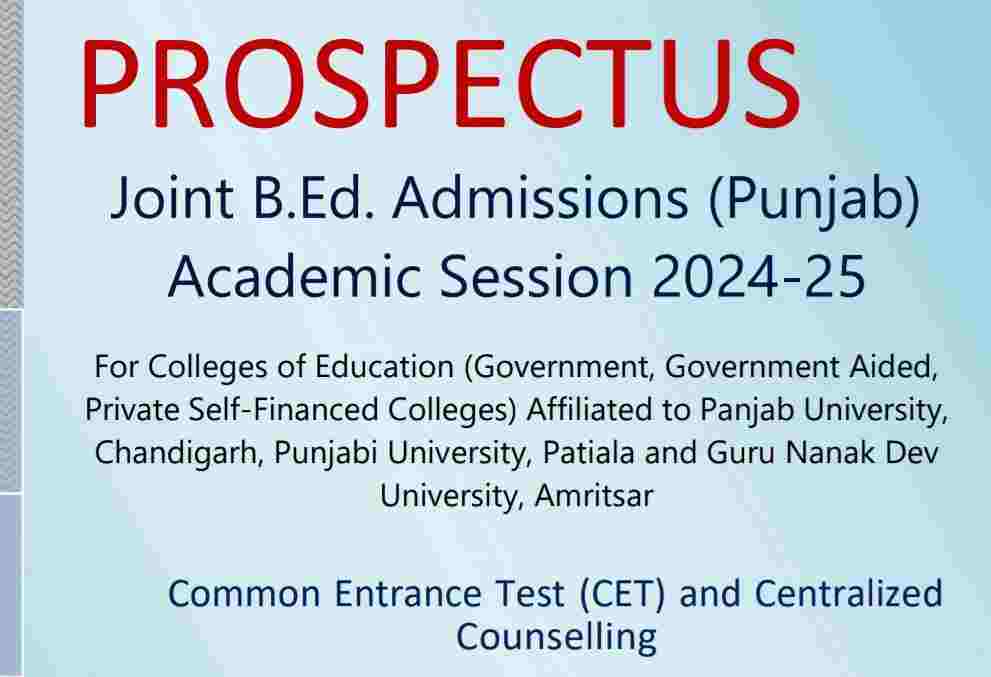 PROSPECTUS

Joint B.Ed. Admissions (Punjab)
Academic Session 2024-25

For Colleges of Education (Government, Government Aided, Private Self-Financed Colleges) Affiliated to Panjab University, Chandigarh, Punjabi University, Patiala and Guru Nanak Dev University, Amritsar

Common Entrance Test (CET) and Centralized Counselling